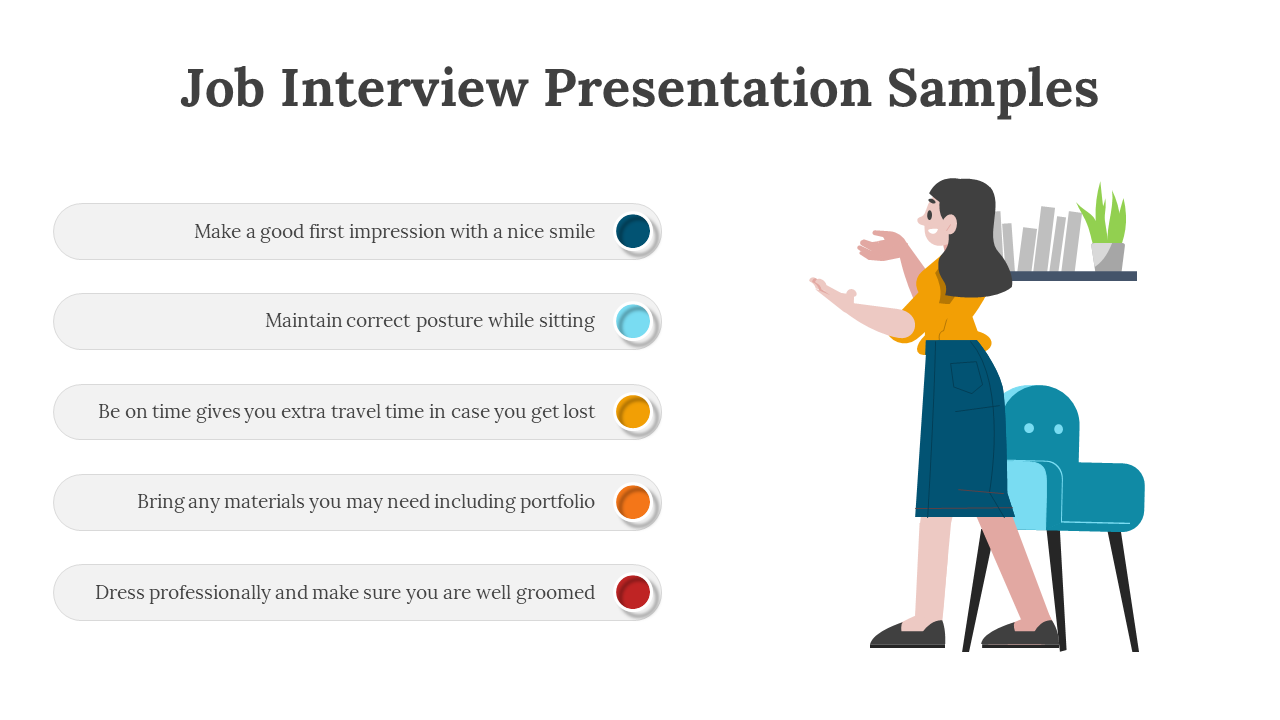 Job Interview Presentation Samples

Make a good first impression with a nice smile

Maintain correct posture while sitting

Be on time gives you extra travel time in case you get lost

Bring any materials you may need including portfolio

Dress professionally and make sure you are well groomed